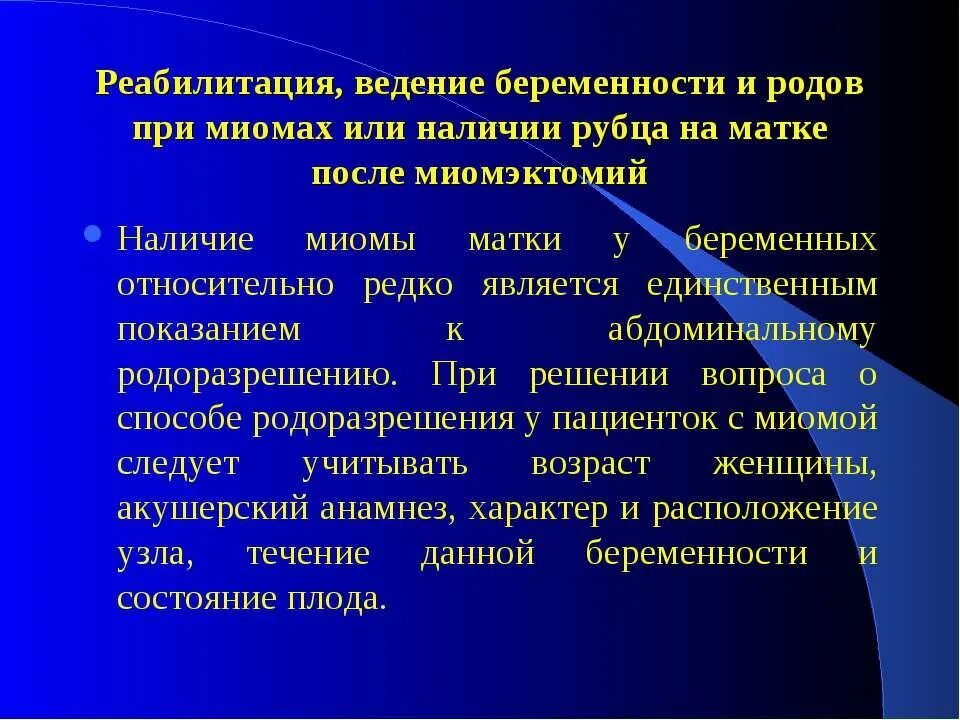 Реабилитация, ведение беременности и родов при миомах или наличии рубца на матке после миомэктомий

Наличие миомы матки у беременных относительно редко является единственным показанием к абдоминальному родоразрешению. При решении вопроса о способе родоразрешения у пациенток с миомой следует учитывать возраст женщины, акушерский анамнез, характер и расположение узла, течение данной беременности и состояние плода.